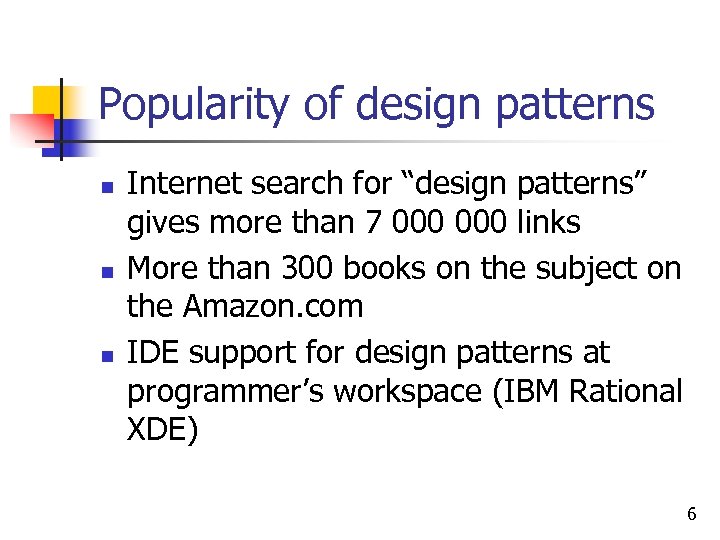 Popularity of design patterns

- Internet search for “design patterns” gives more than 7 000 000 links
- More than 300 books on the subject on the Amazon.com
- IDE support for design patterns at programmer’s workspace (IBM Rational XDE)

6